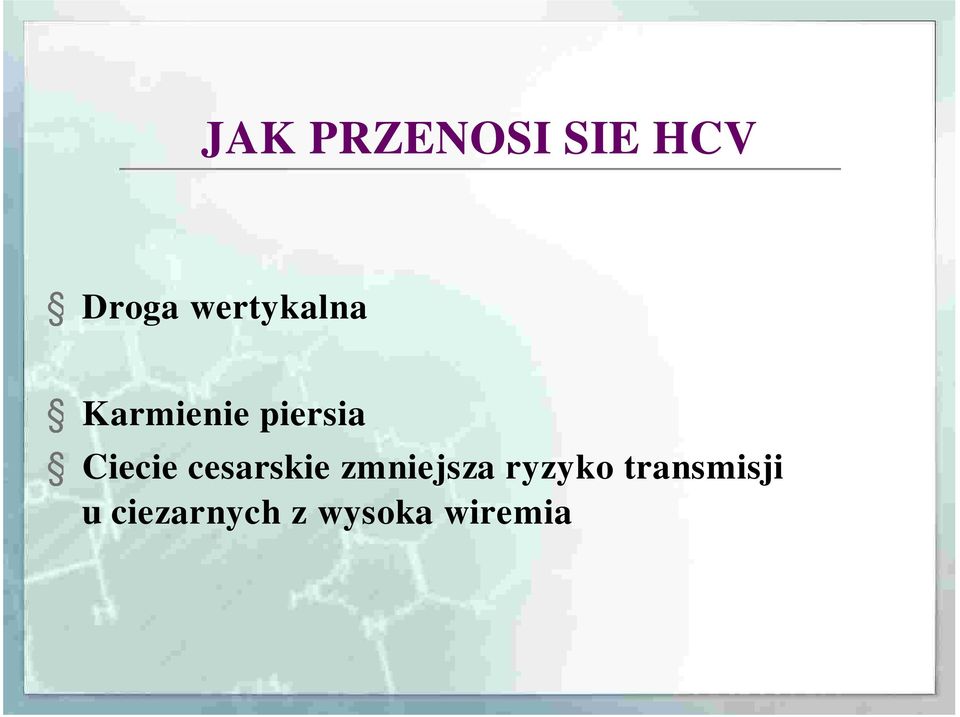 JAK PRZENOSI SIE HCV

§ Droga wertykalna

§ Karmienie piersia
§ Ciecie cesarskie zmniejsza ryzyko transmisji u ciezarnych z wysoka wiremia